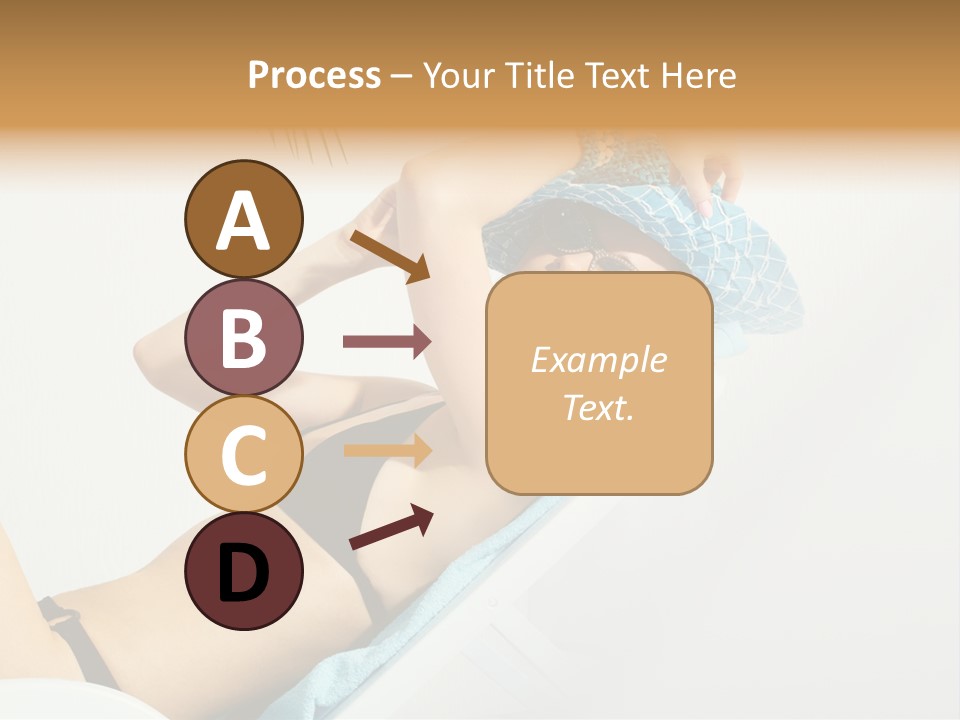 Process – Your Title Text Here

A

B

C

D

Example Text.